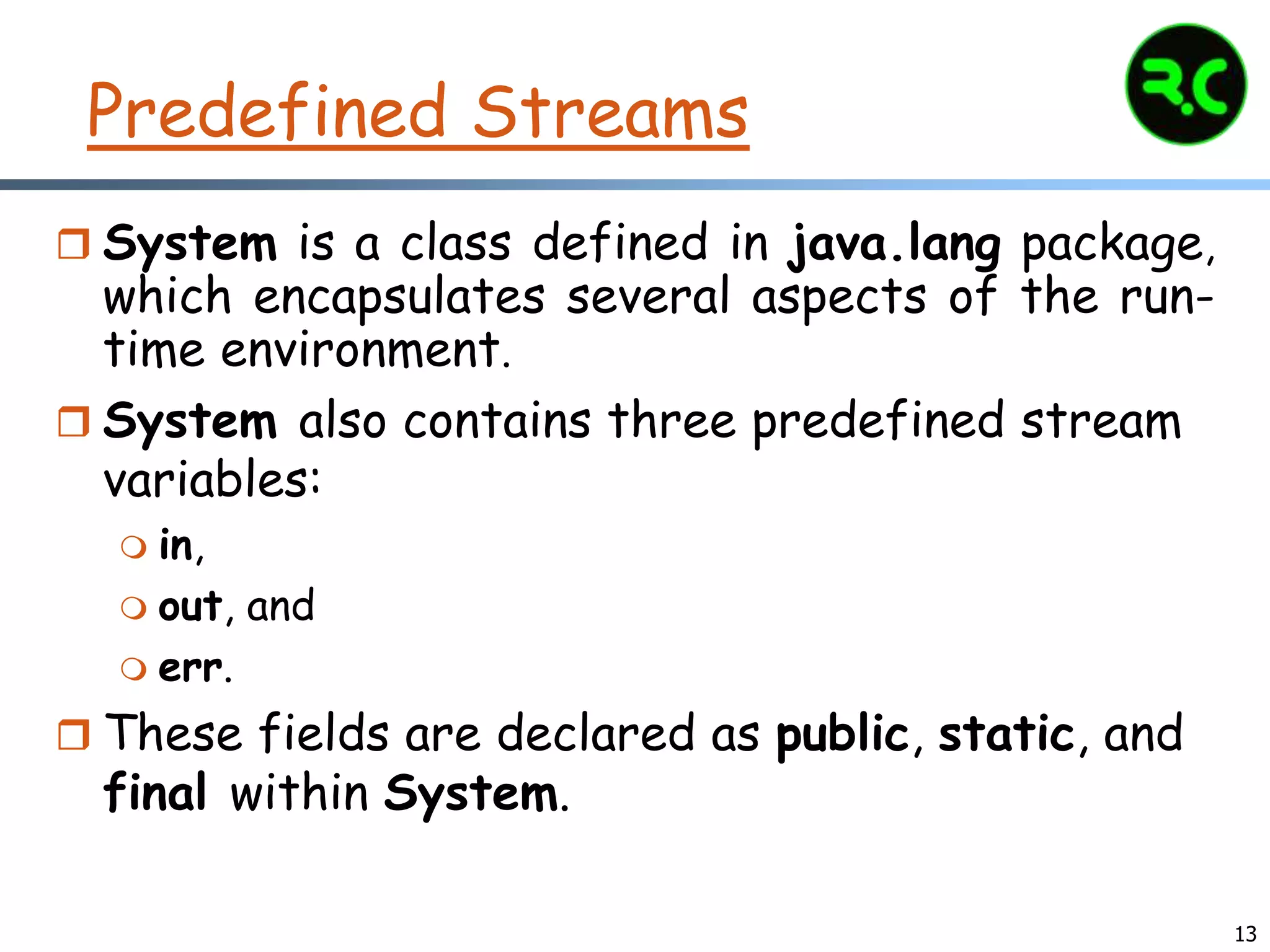 Predefined Streams

R.C

System is a class defined in java.lang package, which encapsulates several aspects of the run-time environment.

System also contains three predefined stream variables:

in,

out, and

err.

These fields are declared as public, static, and final within System.

13